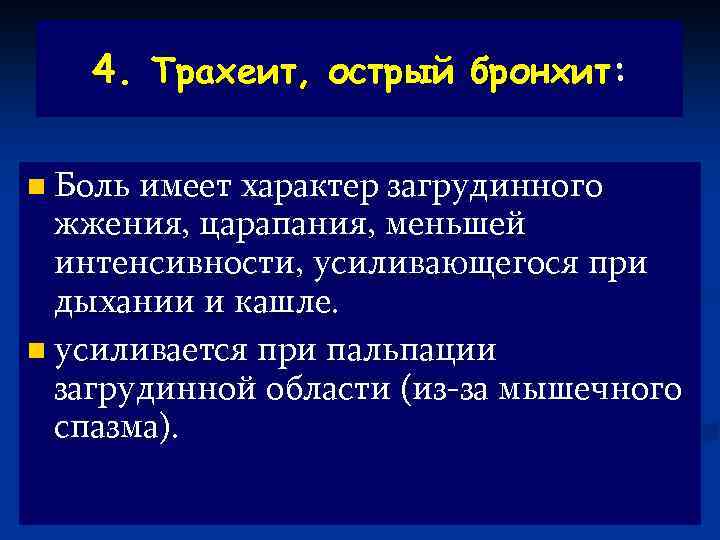 4. Трахеит, острый бронхит:

Боль имеет характер загрудинного жжения, царапания, меньшей интенсивности, усиливающегося при дыхании и кашле.

усиливается при пальпации загрудинной области (из-за мышечного спазма).